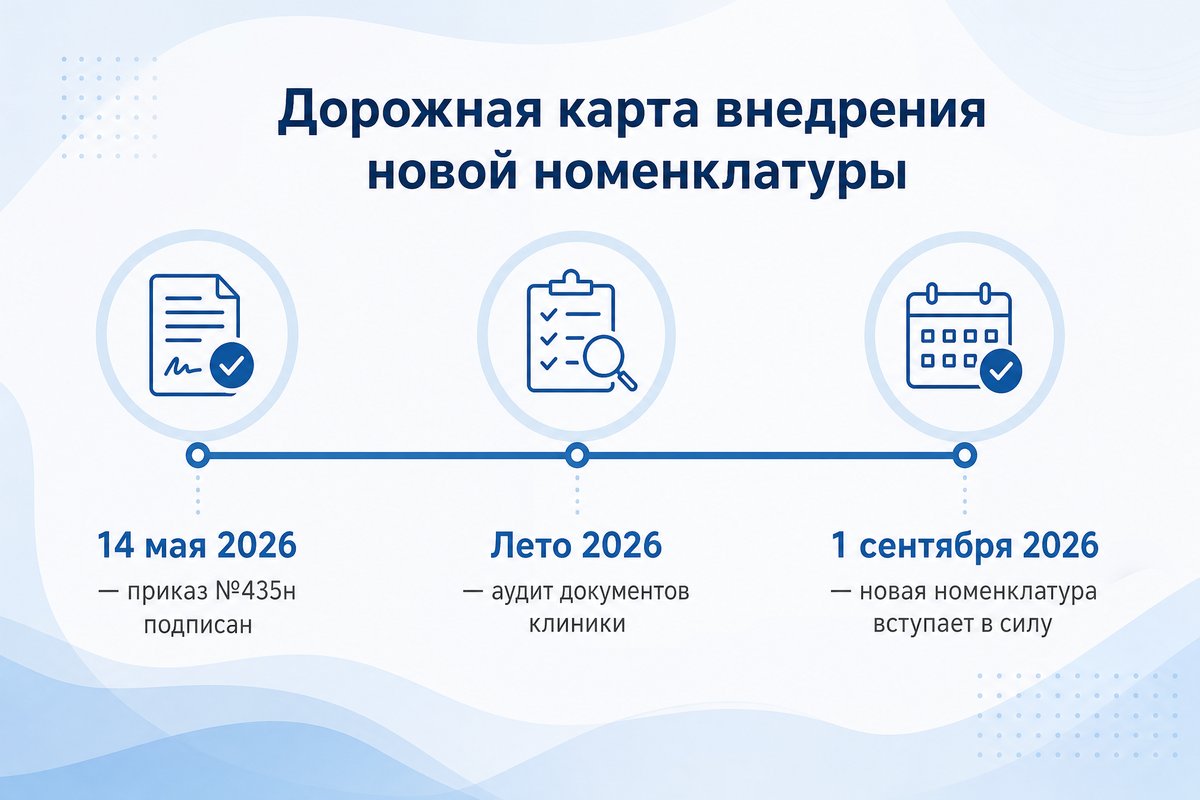 Дорожная карта внедрения новой номенклатуры

14 мая 2026
— приказ №435н подписан

Лето 2026
— аудит документов клиники

1 сентября 2026
— новая номенклатура вступает в силу